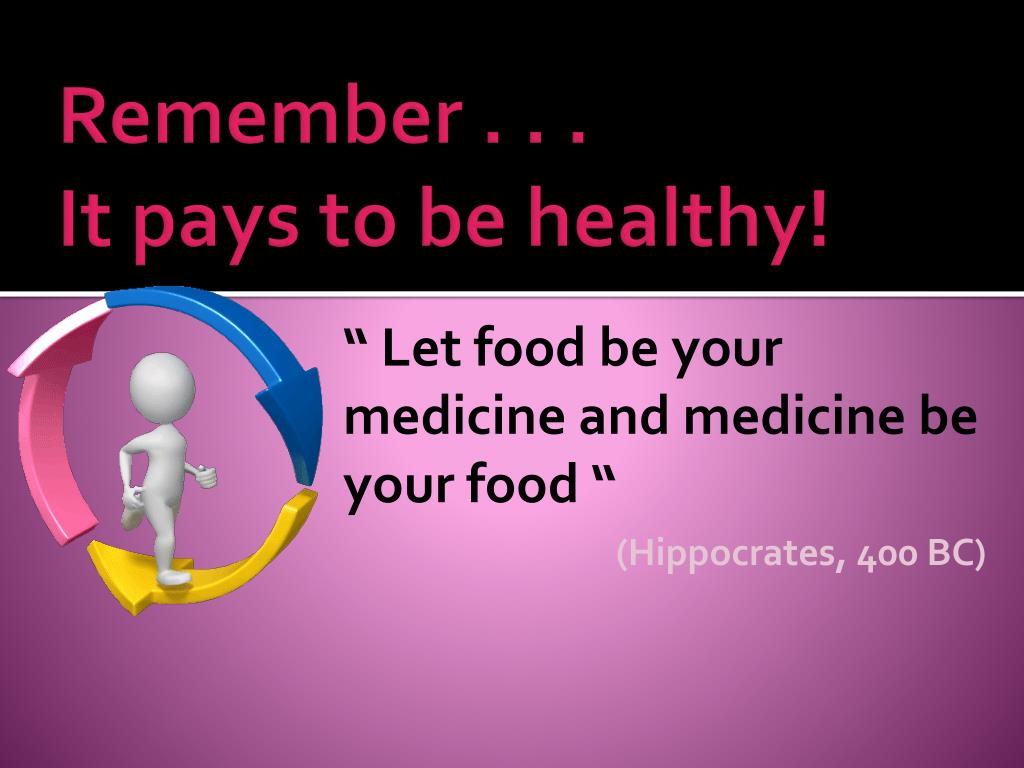 Remember . . .
It pays to be healthy!

“ Let food be your medicine and medicine be your food “

(Hippocrates, 400 BC)